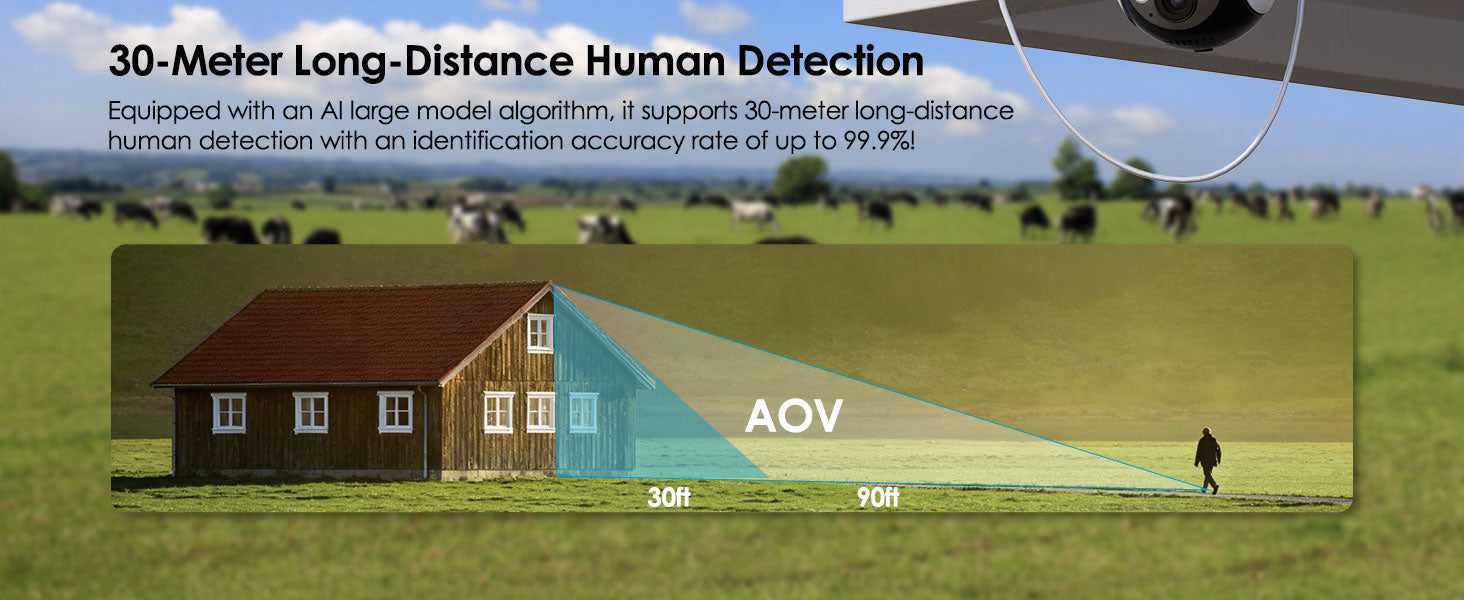 30-Meter Long-Distance Human Detection

Equipped with an AI large model algorithm, it supports 30-meter long-distance human detection with an identification accuracy rate of up to 99.9%!

AOV

30ft

90ft